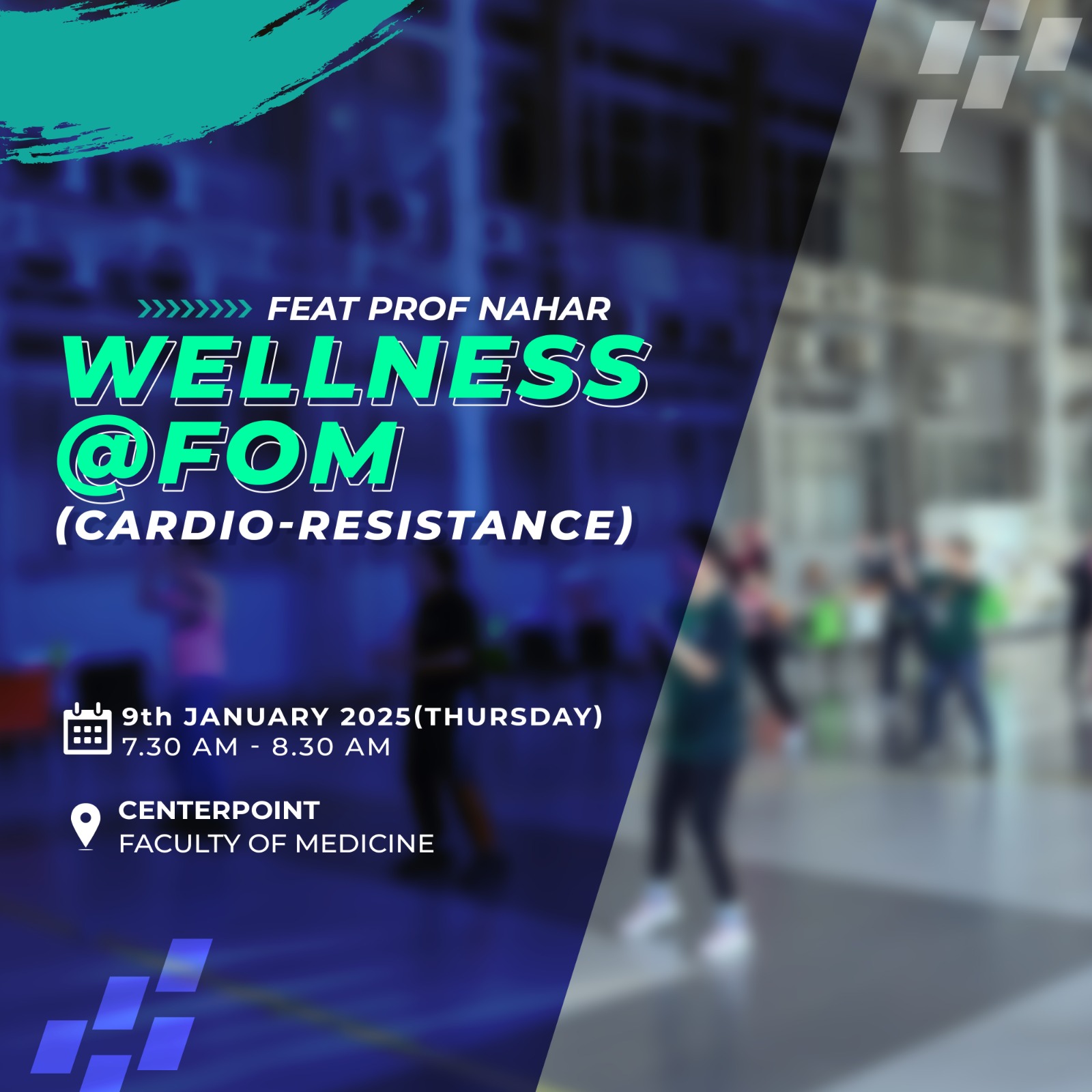 FEAT PROF NAHAR

WELLNESS @FOM

(CARDIO-RESISTANCE)

9th JANUARY 2025(THURSDAY)
7.30 AM - 8.30 AM

CENTERPOINT
FACULTY OF MEDICINE